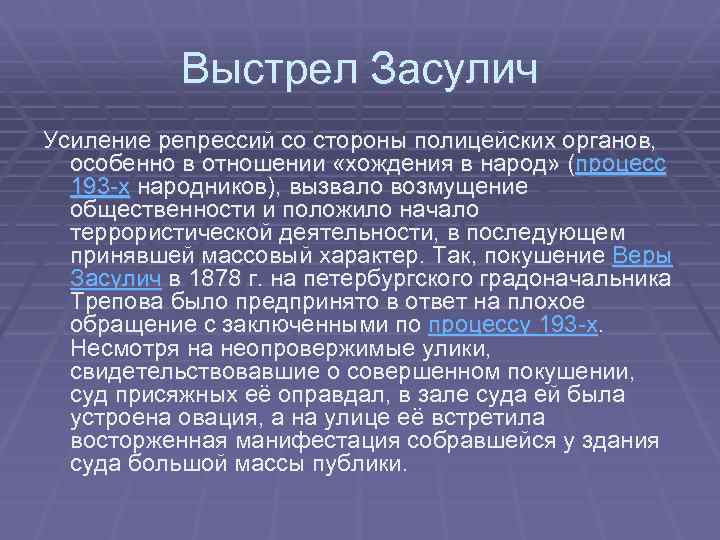 Выстрел Засулич

Усиление репрессий со стороны полицейских органов, особенно в отношении «хождения в народ» (процесс 193-х народников), вызвало возмущение общественности и положило начало террористической деятельности, в последующем принявшей массовый характер. Так, покушение Веры Засулич в 1878 г. на петербургского градоначальника Трепова было предпринято в ответ на плохое обращение с заключенными по процессу 193-х. Несмотря на неопровержимые улики, свидетельствовавшие о совершенном покушении, суд присяжных её оправдал, в зале суда ей была устроена овация, а на улице её встретила восторженная манифестация собравшейся у здания суда большой массы публики.